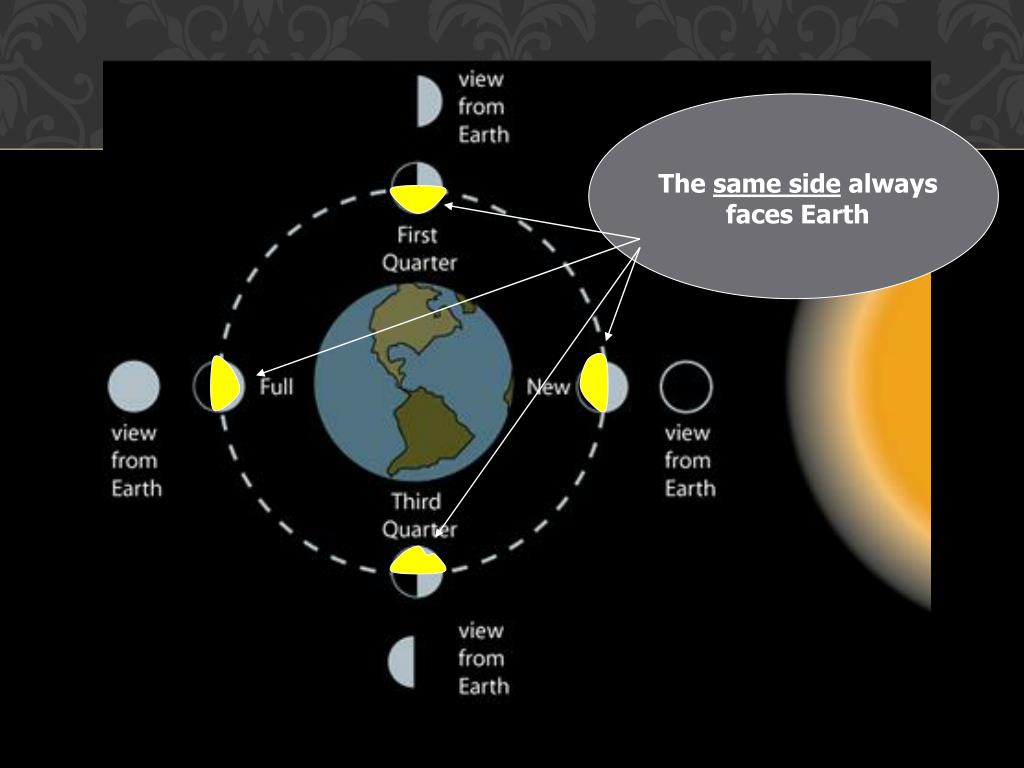 view from Earth

The same side always faces Earth

First Quarter

view from Earth

Full

New

view from Earth

Third Quarter

view from Earth